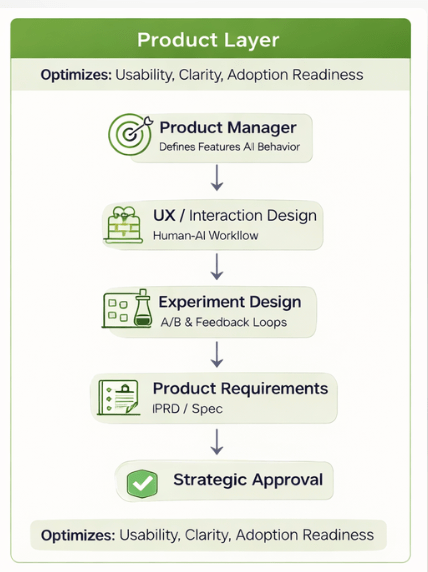 Product Layer

Optimizes: Usability, Clarity, Adoption Readiness

Product Manager
Defines Features AI Behavior

UX / Interaction Design
Human-AI Workllow

Experiment Design
A/B & Feedback Loops

Product Requirements
IPRD / Spec

Strategic Approval

Optimizes: Usability, Clarity, Adoption Readiness